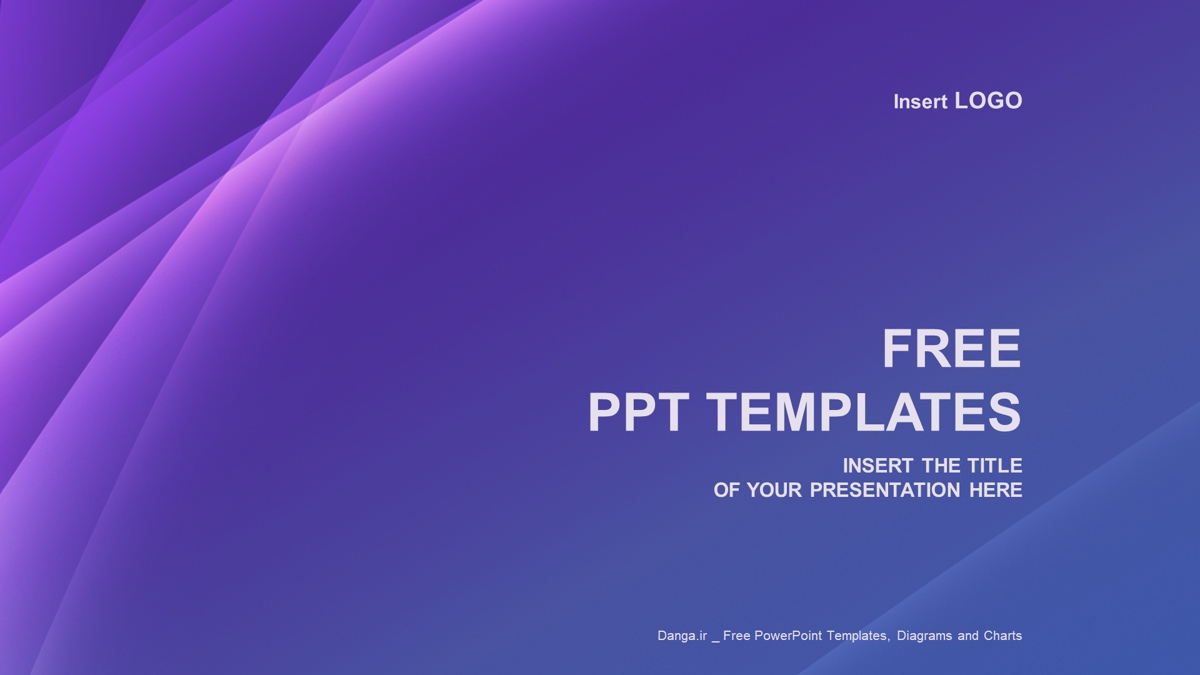 Insert LOGO

FREE
PPT TEMPLATES

INSERT THE TITLE
OF YOUR PRESENTATION HERE

Danga.ir _ Free PowerPoint Templates, Diagrams and Charts